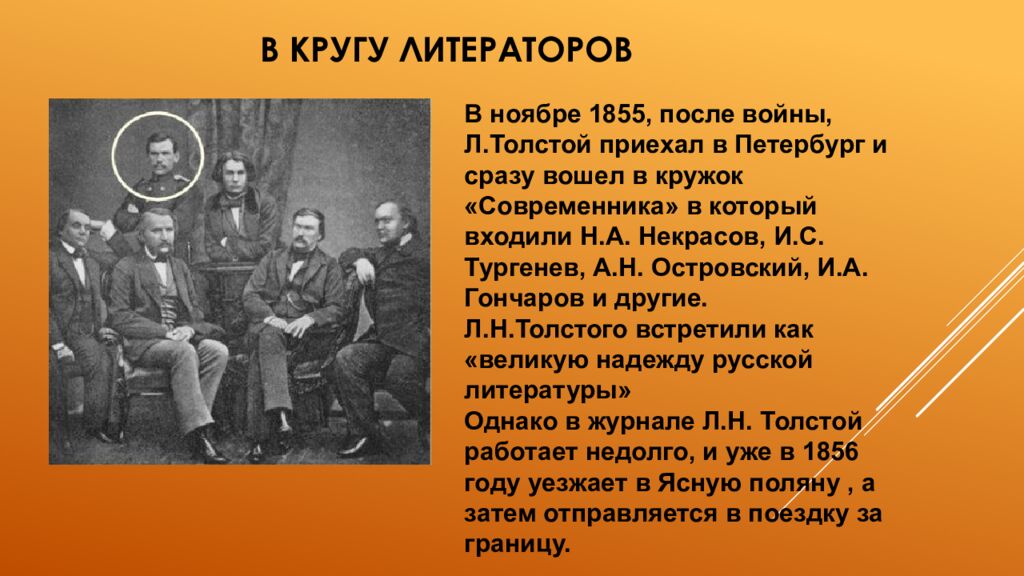 В КРУГУ ЛИТЕРАТОРОВ

В ноябре 1855, после войны, Л.Толстой приехал в Петербург и сразу вошел в кружок «Современника» в который входили Н.А. Некрасов, И.С. Тургенев, А.Н. Островский, И.А. Гончаров и другие.
Л.Н.Толстого встретили как «великую надежду русской литературы»
Однако в журнале Л.Н. Толстой работает недолго, и уже в 1856 году уезжает в Ясную поляну , а затем отправляется в поездку за границу.